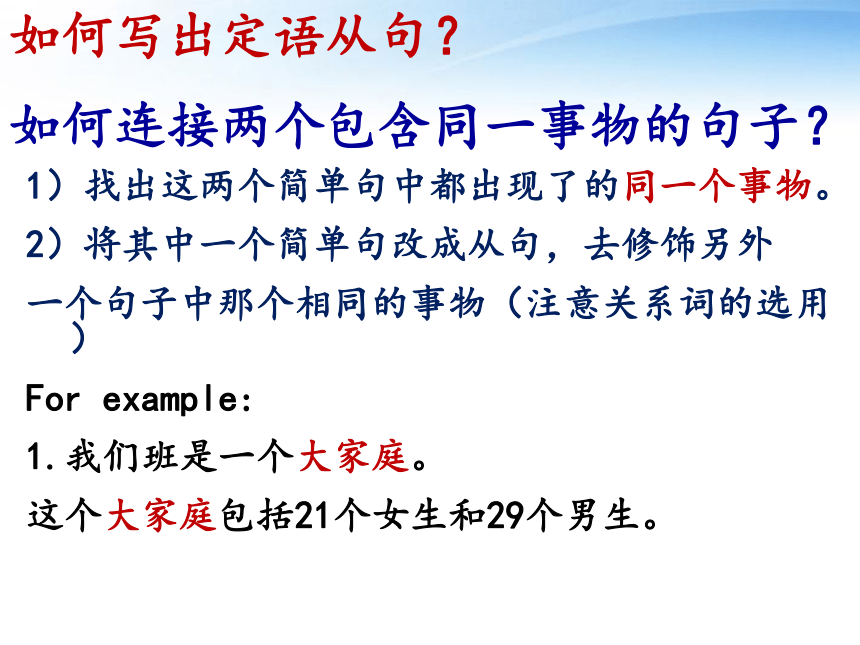 如何写出定语从句？

如何连接两个包含同一事物的句子？

1）找出这两个简单句中都出现了的同一个事物。

2）将其中一个简单句改成从句，去修饰另外一个句子中那个相同的事物（注意关系词的选用）

For example:

1.我们班是一个大家庭。

这个大家庭包括21个女生和29个男生。